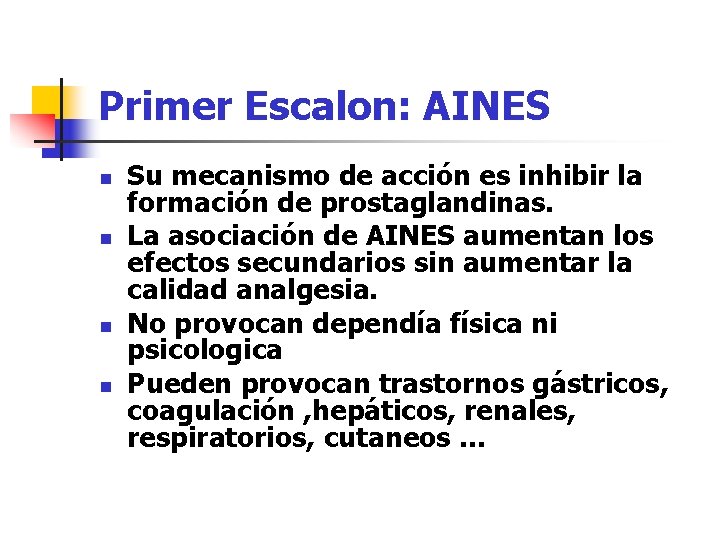 Primer Escalon: AINES

- Su mecanismo de acción es inhibir la formación de prostaglandinas.
- La asociación de AINES aumentan los efectos secundarios sin aumentar la calidad analgesia.
- No provocan dependía física ni psicologica
- Pueden provocan trastornos gástricos, coagulación ,hepáticos, renales, respiratorios, cutaneos ...